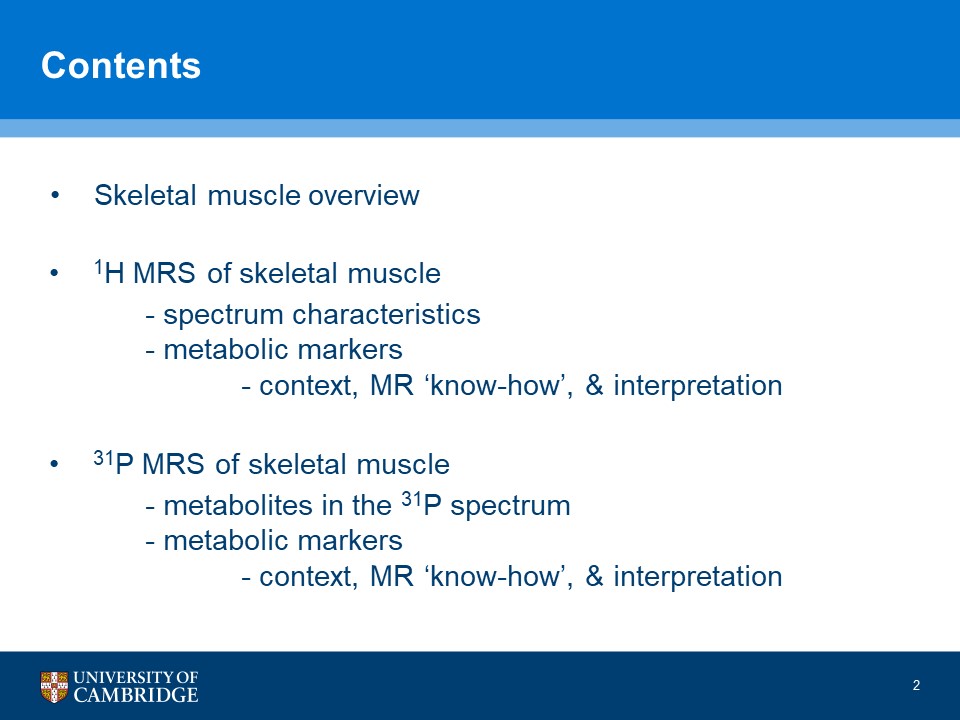 Contents

• Skeletal muscle overview

• $^1$H MRS of skeletal muscle
- spectrum characteristics
- metabolic markers
- context, MR ‘know-how’, & interpretation

• $^{31}$P MRS of skeletal muscle
- metabolites in the $^{31}$P spectrum
- metabolic markers
- context, MR ‘know-how’, & interpretation

UNIVERSITY OF CAMBRIDGE

2